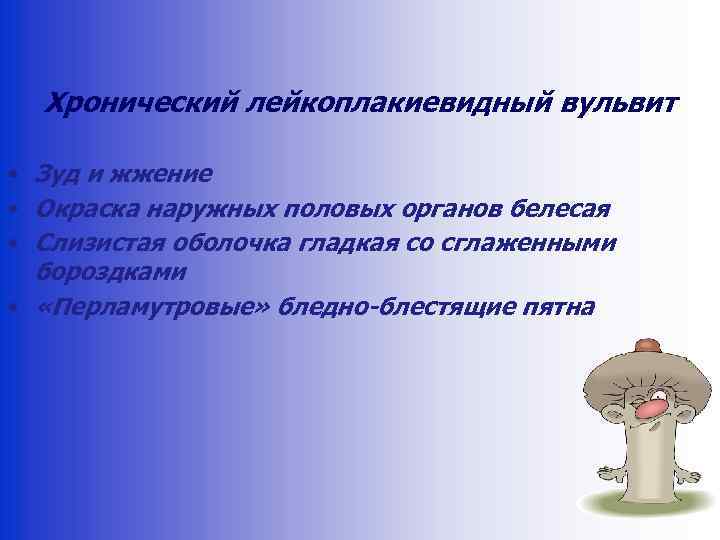 Хронический лейкоплакиевидный вульвит

• Зуд и жжение
• Окраска наружных половых органов белесая
• Слизистая оболочка гладкая со сглаженными бороздками
• «Перламутровые» бледно-блестящие пятна